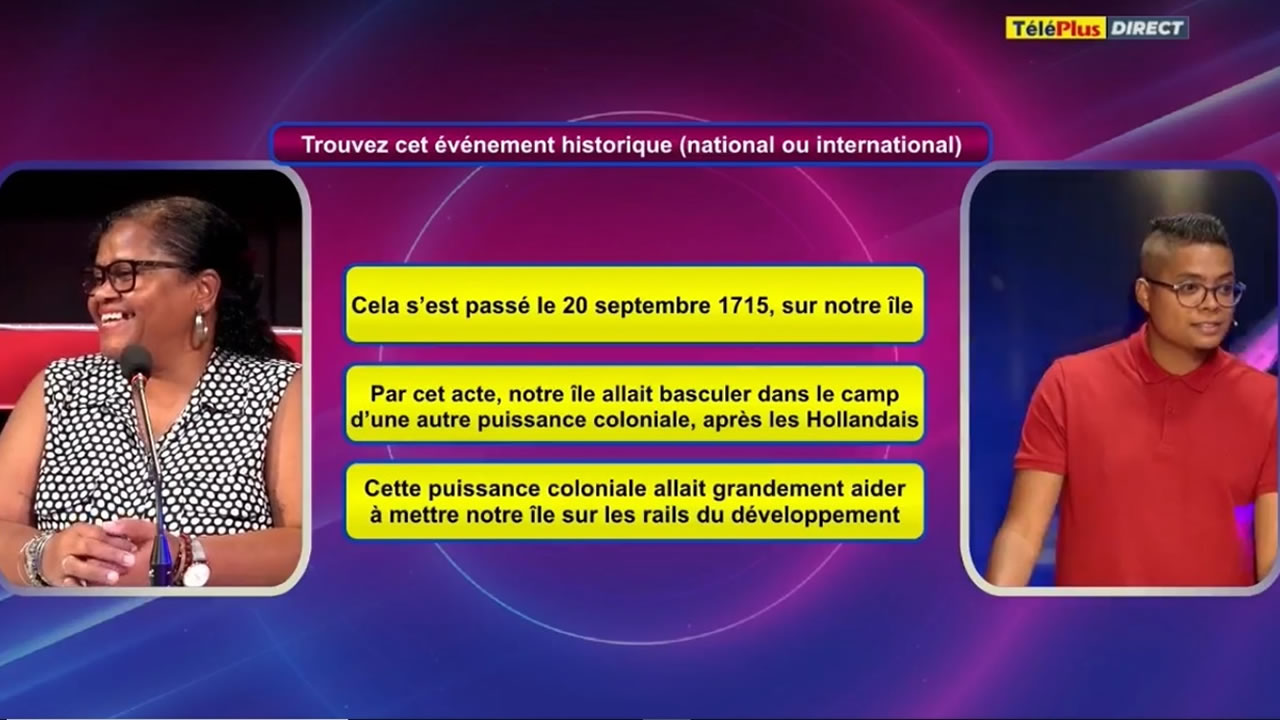 TéléPlus DIRECT

Trouvez cet événement historique (national ou international)

Cela s'est passé le 20 septembre 1715, sur notre île

Par cet acte, notre île allait basculer dans le camp d'une autre puissance coloniale, après les Hollandais

Cette puissance coloniale allait grandement aider à mettre notre île sur les rails du développement